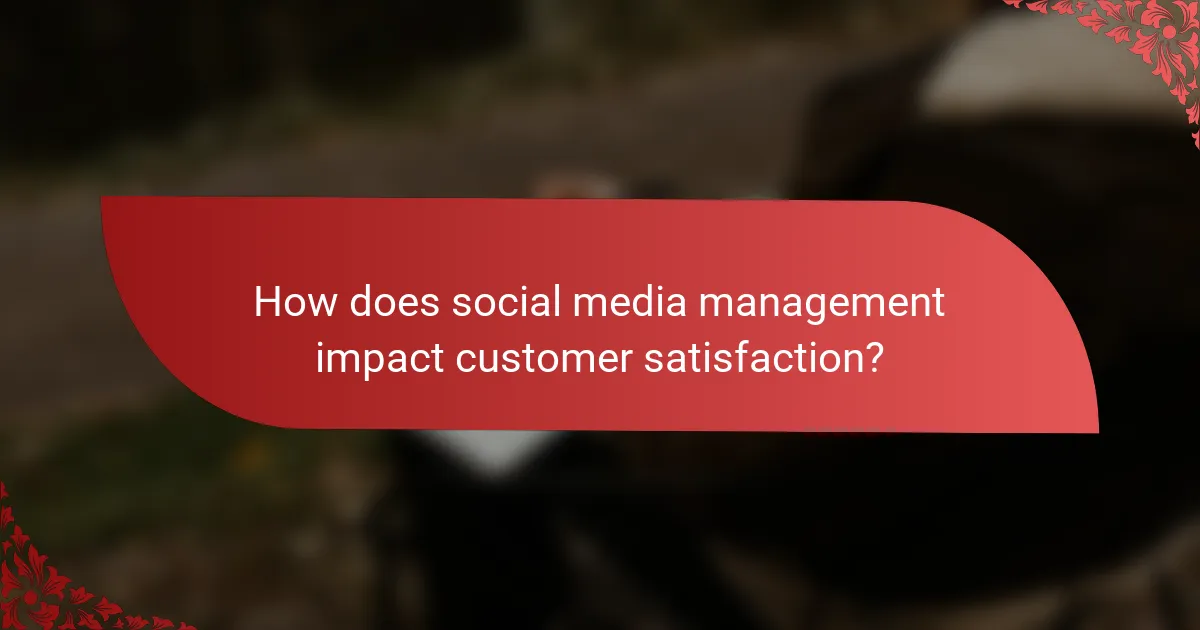 How does social media management impact customer satisfaction?